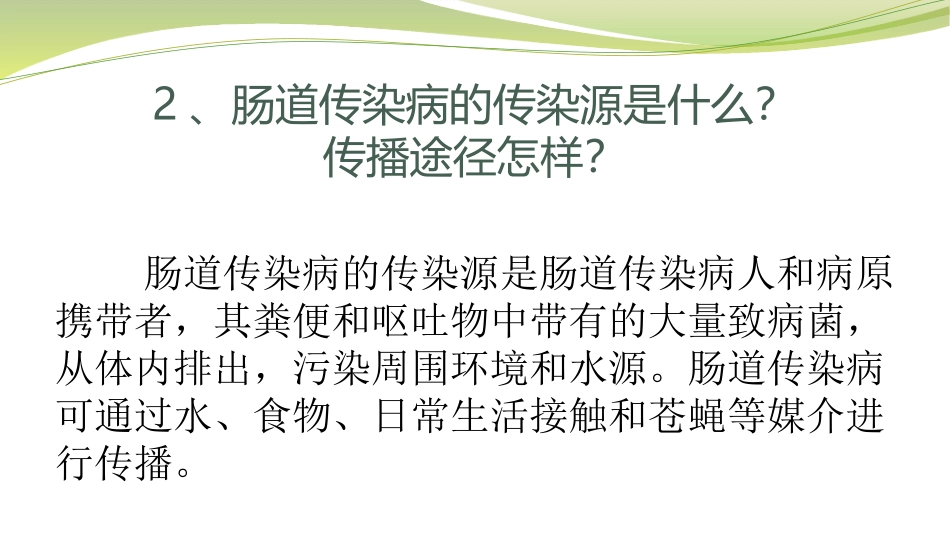 2、肠道传染病的传染源是什么?
传播途径怎样?

肠道传染病的传染源是肠道传染病人和病原携带者，其粪便和呕吐物中带有的大量致病菌，从体内排出，污染周围环境和水源。肠道传染病可通过水、食物、日常生活接触和苍蝇等媒介进行传播。